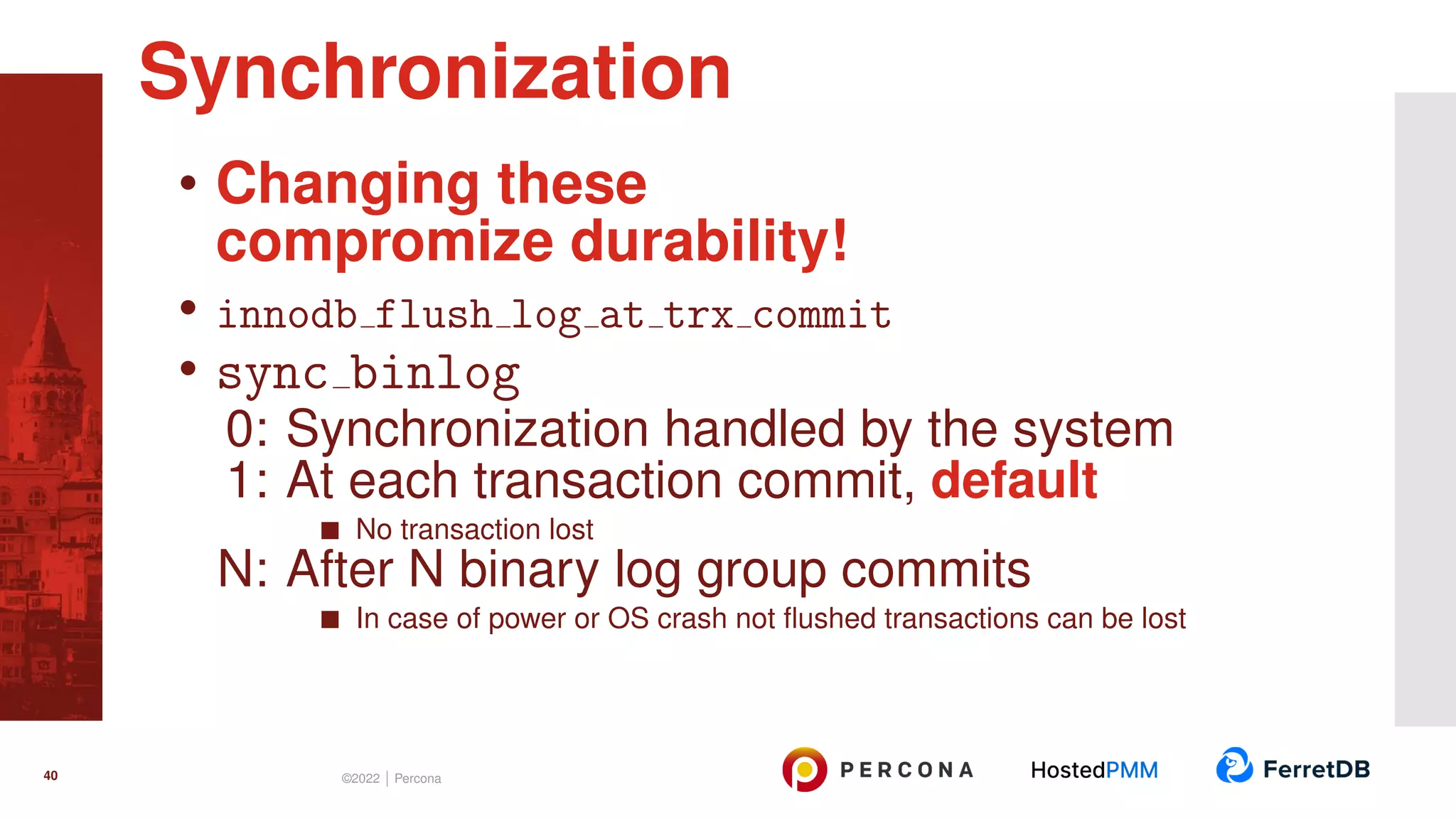 Synchronization

• Changing these compromize durability!

• innodb_flush_log_at_trx_commit

• sync_binlog

0: Synchronization handled by the system

1: At each transaction commit, default

■ No transaction lost

N: After N binary log group commits

■ In case of power or OS crash not flushed transactions can be lost

40

©2022 | Percona

PERCONA

HostedPMM

FerretDB